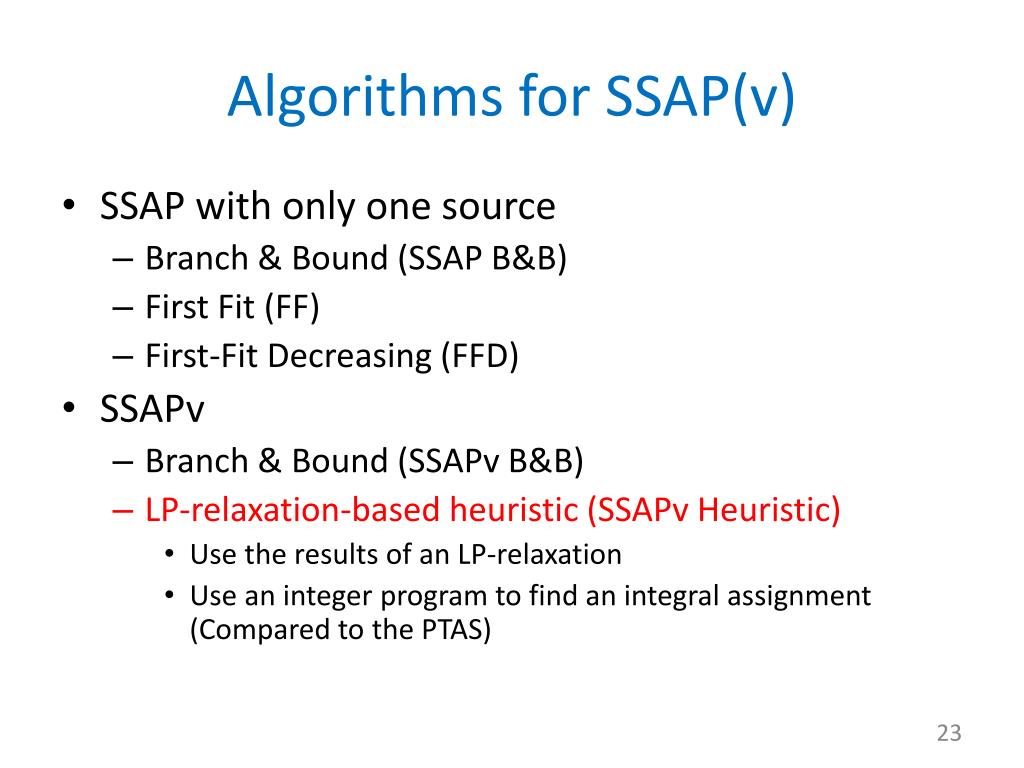 Algorithms for SSAP(v)

• SSAP with only one source
– Branch & Bound (SSAP B&B)
– First Fit (FF)
– First-Fit Decreasing (FFD)
• SSAPv
– Branch & Bound (SSAPv B&B)
– LP-relaxation-based heuristic (SSAPv Heuristic)
• Use the results of an LP-relaxation
• Use an integer program to find an integral assignment (Compared to the PTAS)

23